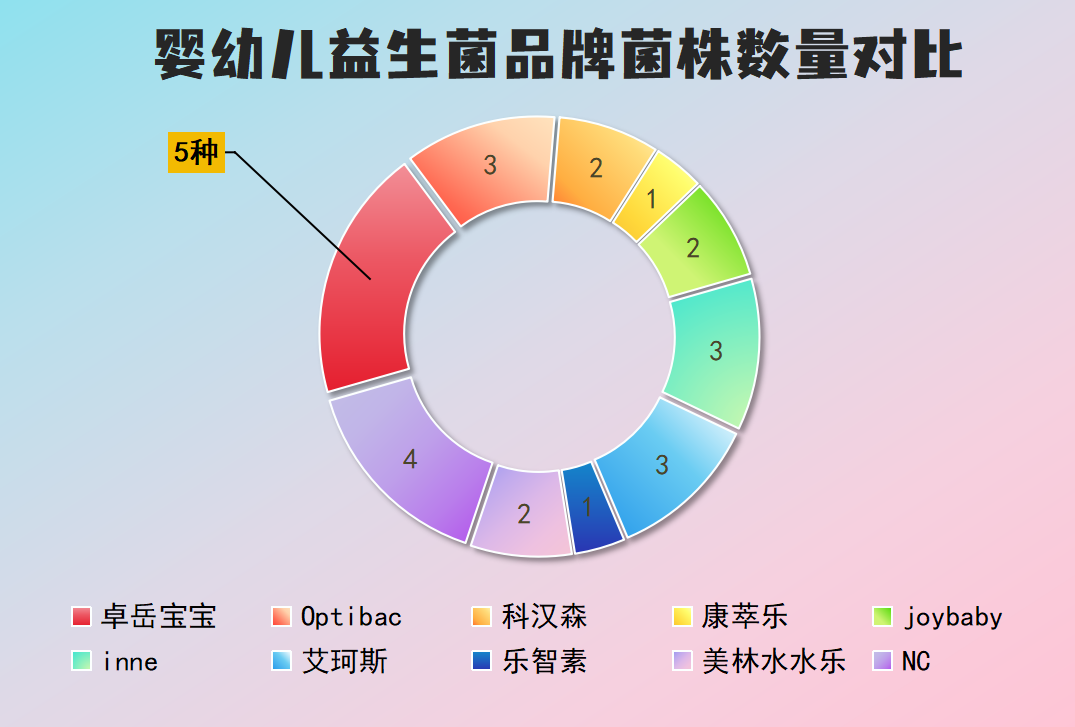 婴幼儿益生菌品牌菌株数量对比

5种

3

2

1

2

3

3

1

2

4

卓岳宝宝 Optibac 科汉森 康萃乐 joybaby
inne 艾珂斯 乐智素 美林水水乐 NC